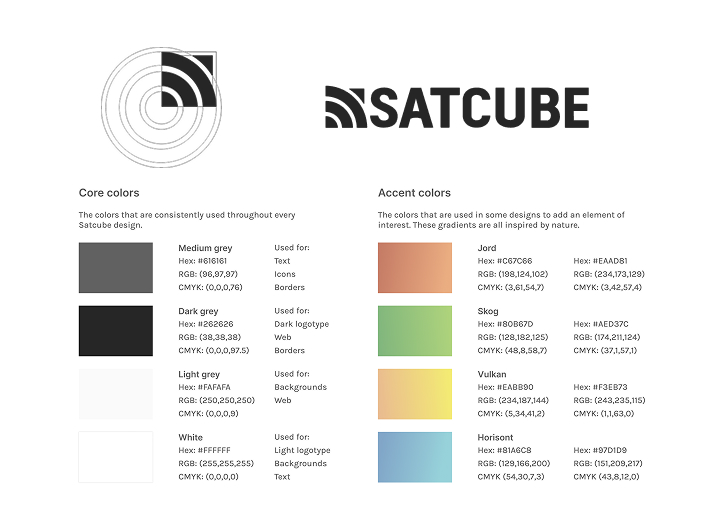 SATCUBE

Core colors

The colors that are consistently used throughout every Satcube design.

Medium grey
Hex: #616161
RGB: (96,97,97)
CMYK: (0,0,0,76)

Used for:
Text
Icons
Borders

Dark grey
Hex: #262626
RGB: (38,38,38)
CMYK: (0,0,0,97.5)

Used for:
Dark logotype
Web
Borders

Light grey
Hex: #FAFAFA
RGB: (250,250,250)
CMYK: (0,0,0,9)

Used for:
Backgrounds
Web

White
Hex: #FFFFFF
RGB: (255,255,255)
CMYK: (0,0,0,0)

Used for:
Light logotype
Backgrounds
Text

Accent colors

The colors that are used in some designs to add an element of interest. These gradients are all inspired by nature.

Jord
Hex: #C67C66
RGB: (198,124,102)
CMYK: (3,61,54,7)

Hex: #EAAD81
RGB: (234,173,129)
CMYK: (3,42,57,4)

Skog
Hex: #80B67D
RGB: (128,182,125)
CMYK: (48,8,58,7)

Hex: #AED37C
RGB: (174,211,124)
CMYK: (37,1,57,1)

Vulkan
Hex: #EABB90
RGB: (234,187,144)
CMYK: (5,34,41,2)

Hex: #F3EB73
RGB: (243,235,115)
CMYK: (1,1,63,0)

Horisont
Hex: #81A6C8
RGB: (129,166,200)
CMYK (54,30,7,3)

Hex: #97D1D9
RGB: (151,209,217)
CMYK (43,8,12,0)